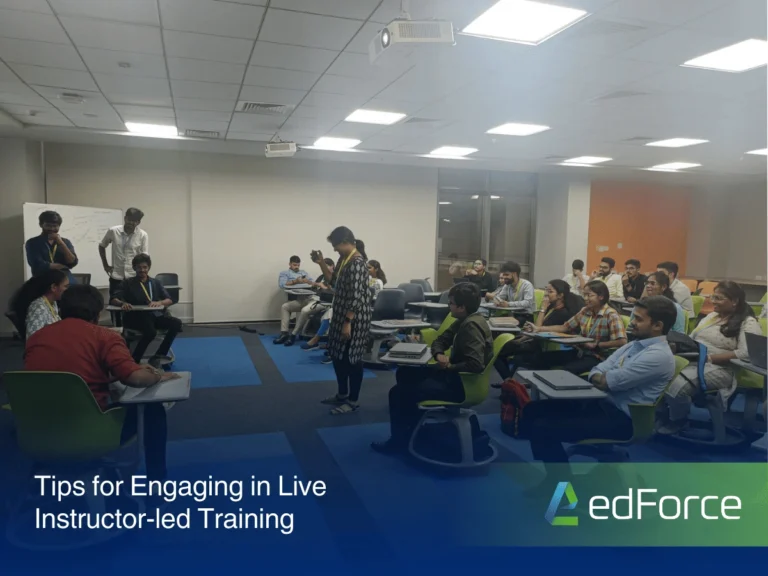 Tips for Engaging in Live Instructor-led Training

edForce